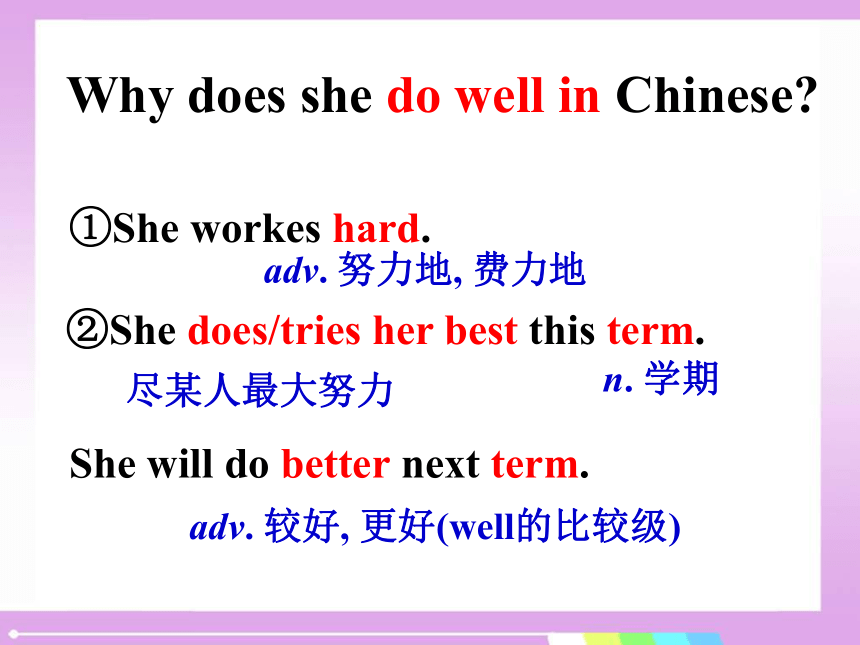 Why does she do well in Chinese?

①She workes hard.
adv. 努力地, 费力地

②She does/tries her best this term.
尽某人最大努力
n. 学期

She will do better next term.
adv. 较好, 更好(well的比较级)